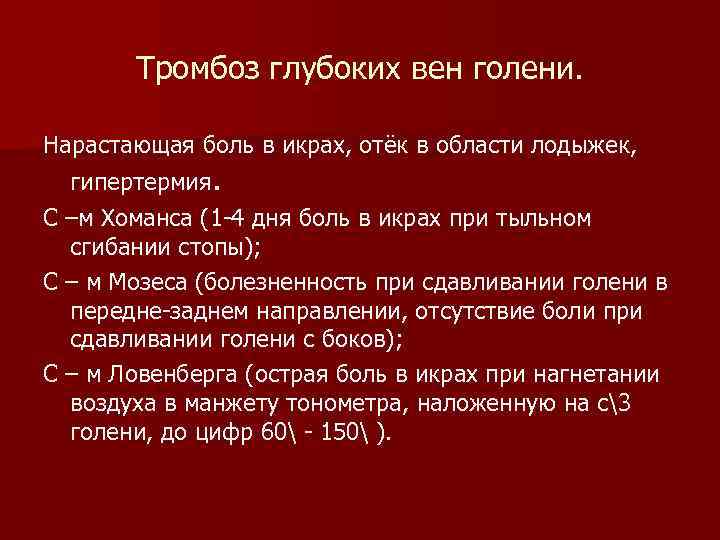 Тромбоз глубоких вен голени.

Нарастающая боль в икрах, отёк в области лодыжек, гипертермия.

С –м Хоманса (1-4 дня боль в икрах при тыльном сгибании стопы);

С – м Мозеса (болезненность при сдавливании голени в передне-заднем направлении, отсутствие боли при сдавливании голени с боков);

С – м Ловенберга (острая боль в икрах при нагнетании воздуха в манжету тонометра, наложенную на с\3 голени, до цифр 60\ - 150\ ).